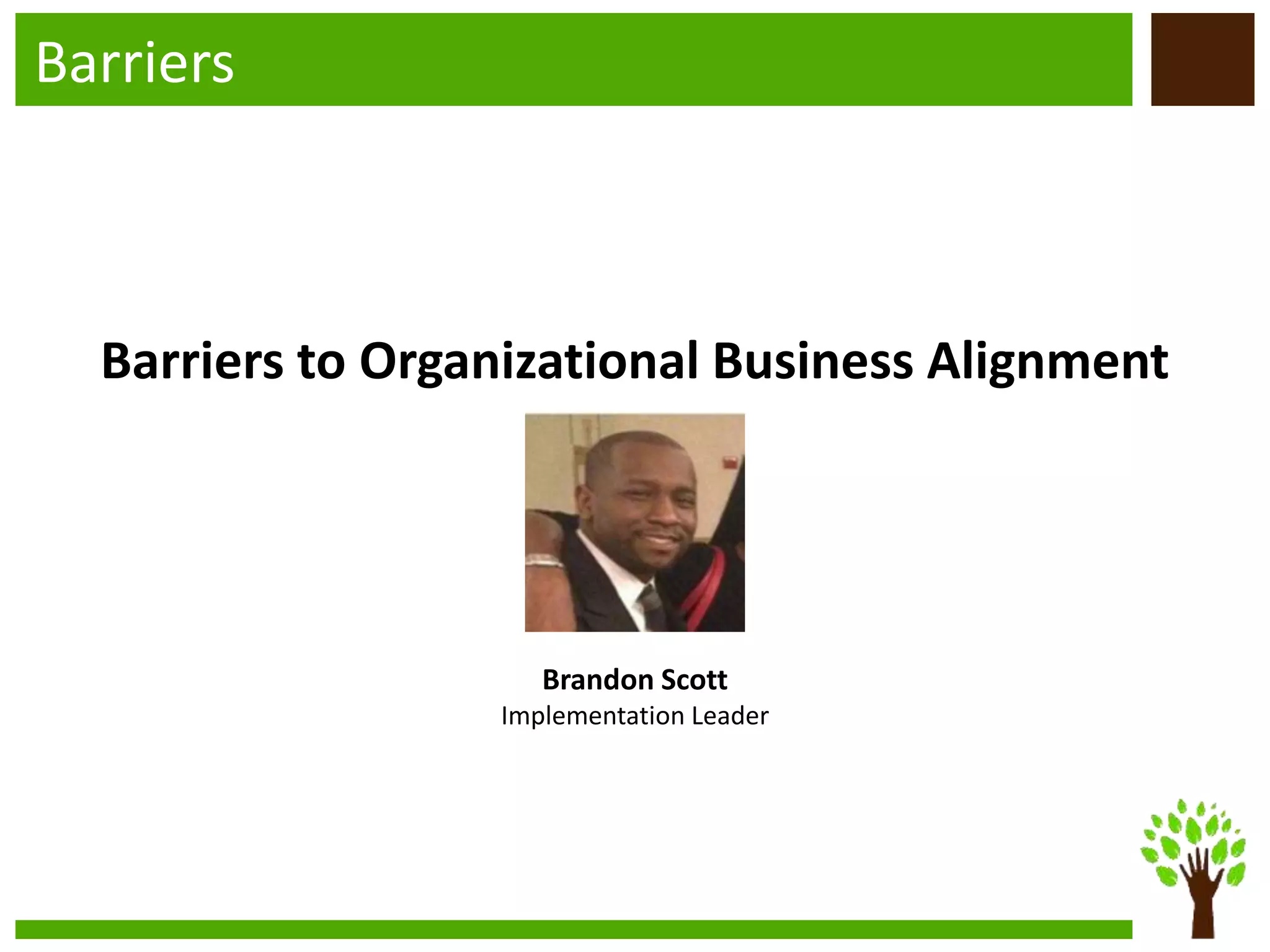 Barriers

Barriers to Organizational Business Alignment

Brandon Scott
Implementation Leader